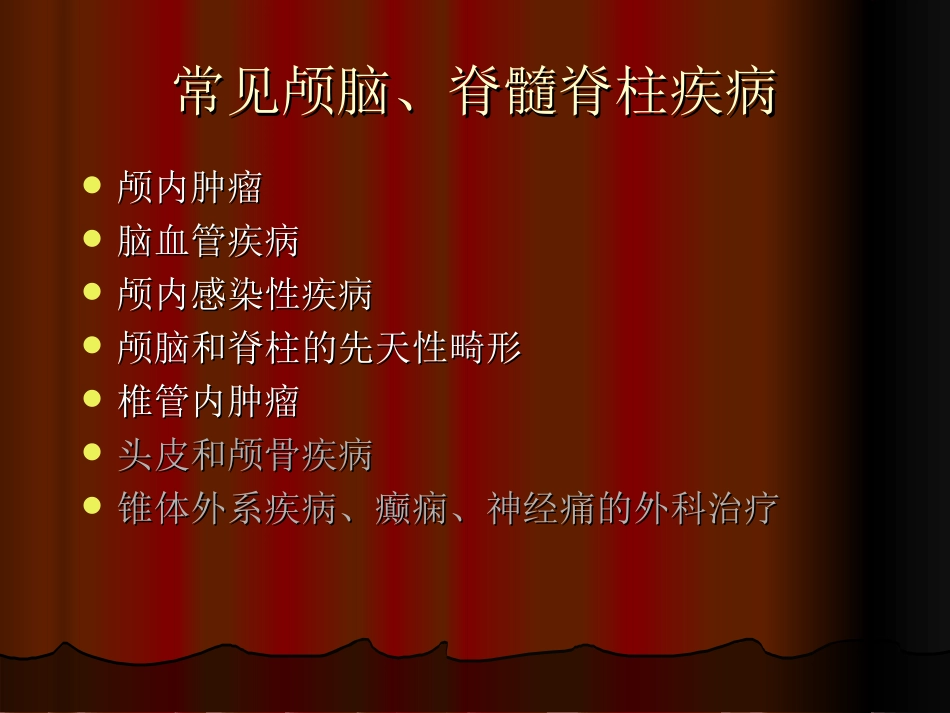 常见颅脑、脊髓脊柱疾病

- 颅内肿瘤
- 脑血管疾病
- 颅内感染性疾病
- 颅脑和脊柱的先天性畸形
- 椎管内肿瘤
- 头皮和颅骨疾病
- 锥体外系疾病、癫痫、神经痛的外科治疗